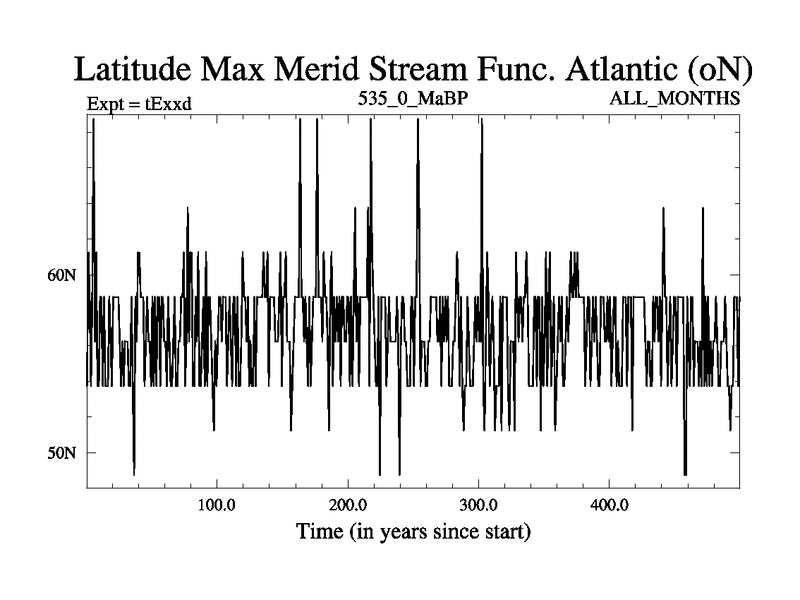 Latitude Max Merid Stream Func. Atlantic (oN)

Expt = tExxd

535_0_MaBP

ALL_MONTHS

60N

50N

100.0

200.0

300.0

400.0

Time (in years since start)